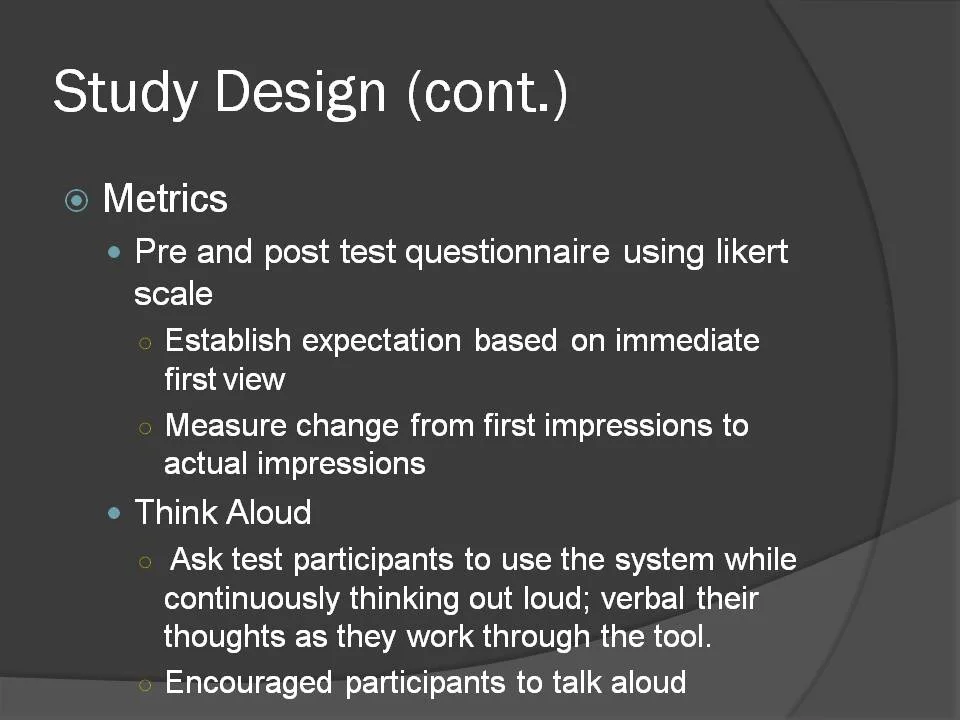 Study Design (cont.)

Metrics

Pre and post test questionnaire using likert scale

Establish expectation based on immediate first view

Measure change from first impressions to actual impressions

Think Aloud

Ask test participants to use the system while continuously thinking out loud; verbal their thoughts as they work through the tool.

Encouraged participants to talk aloud